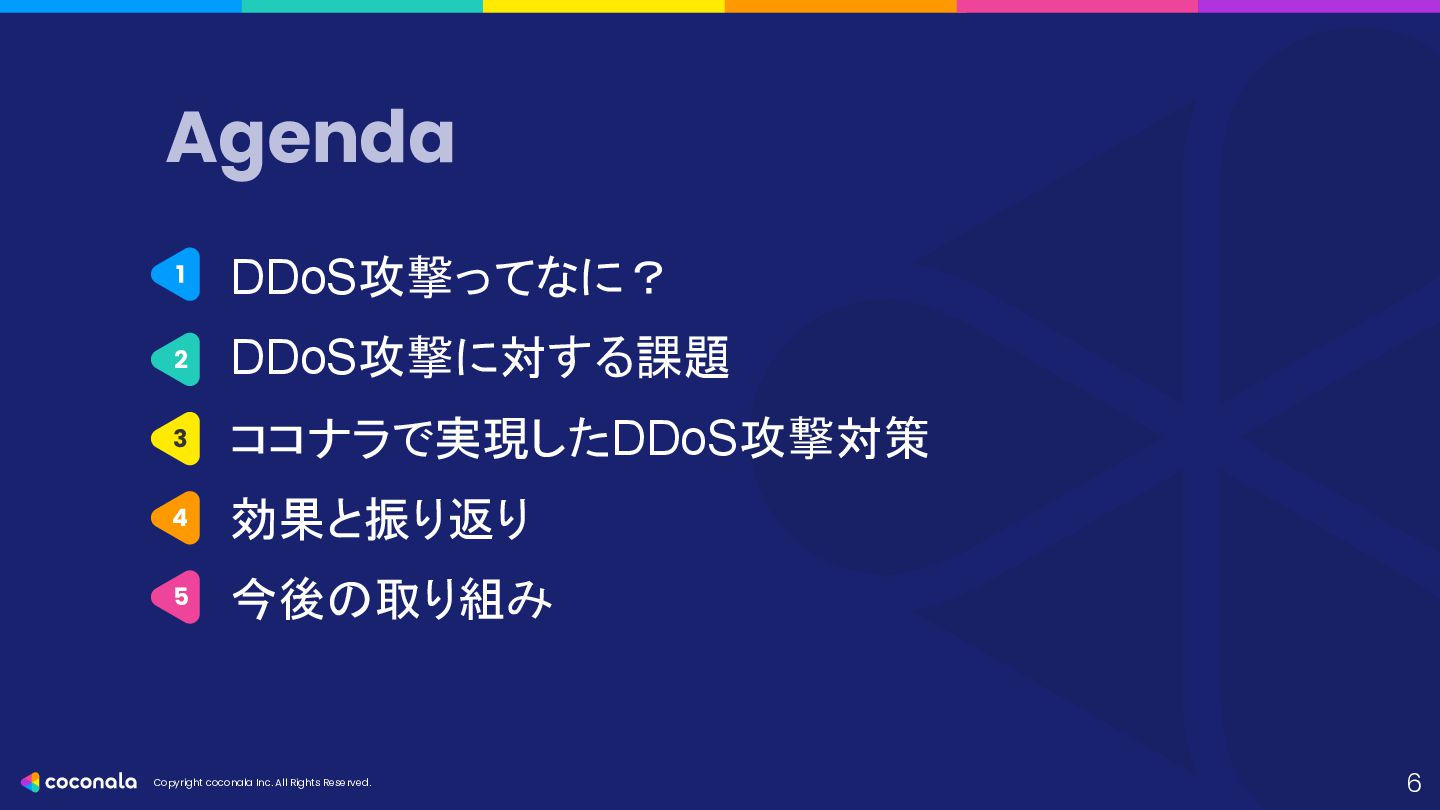 Agenda

1 DDoS攻撃ってなに？

2 DDoS攻撃に対する課題

3 ココナラで実現したDDoS攻撃対策

4 効果と振り返り

5 今後の取り組み

coconala Copyright coconala Inc. All Rights Reserved.

6